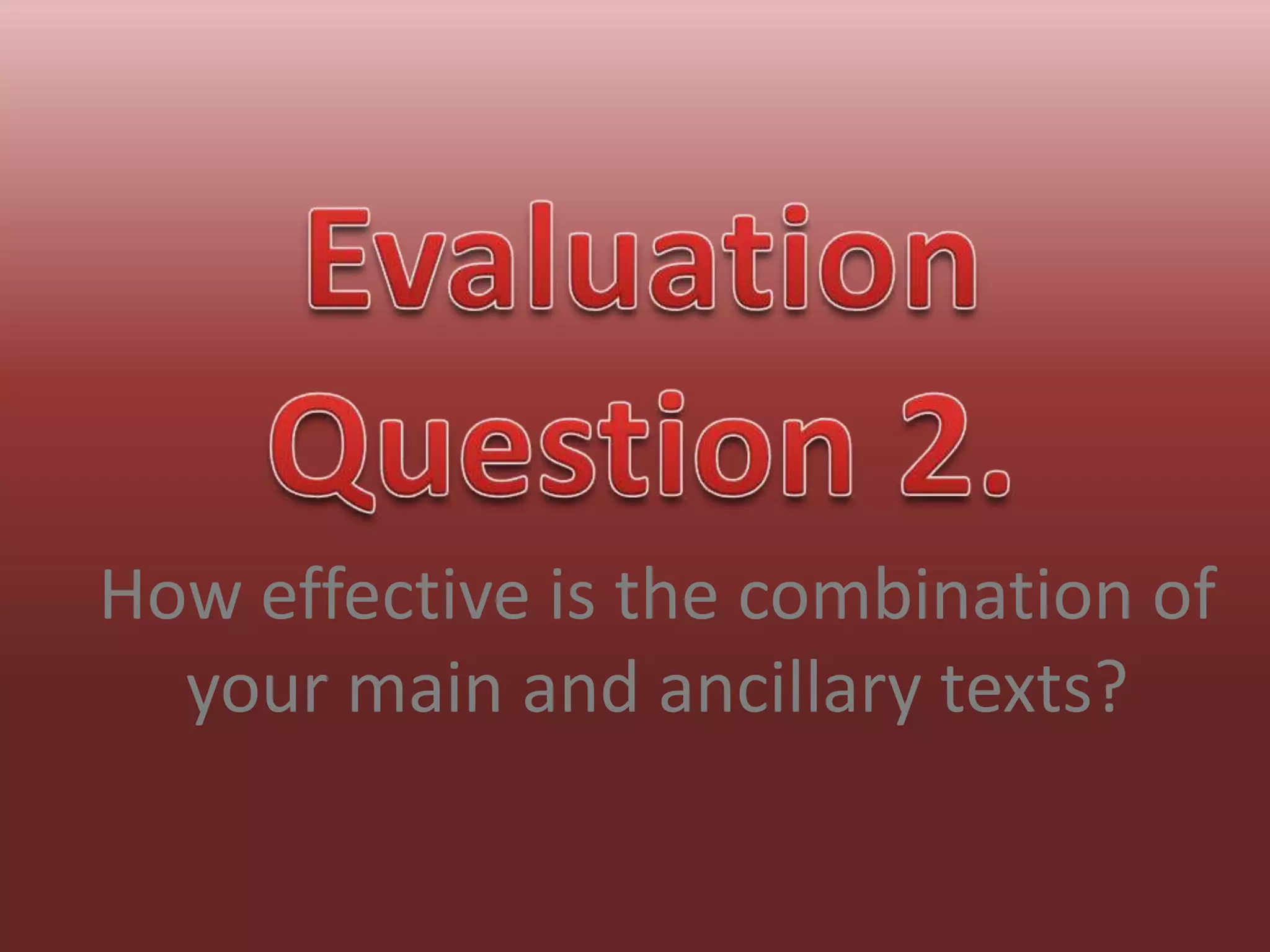 Evaluation Question 2.

How effective is the combination of your main and ancillary texts?